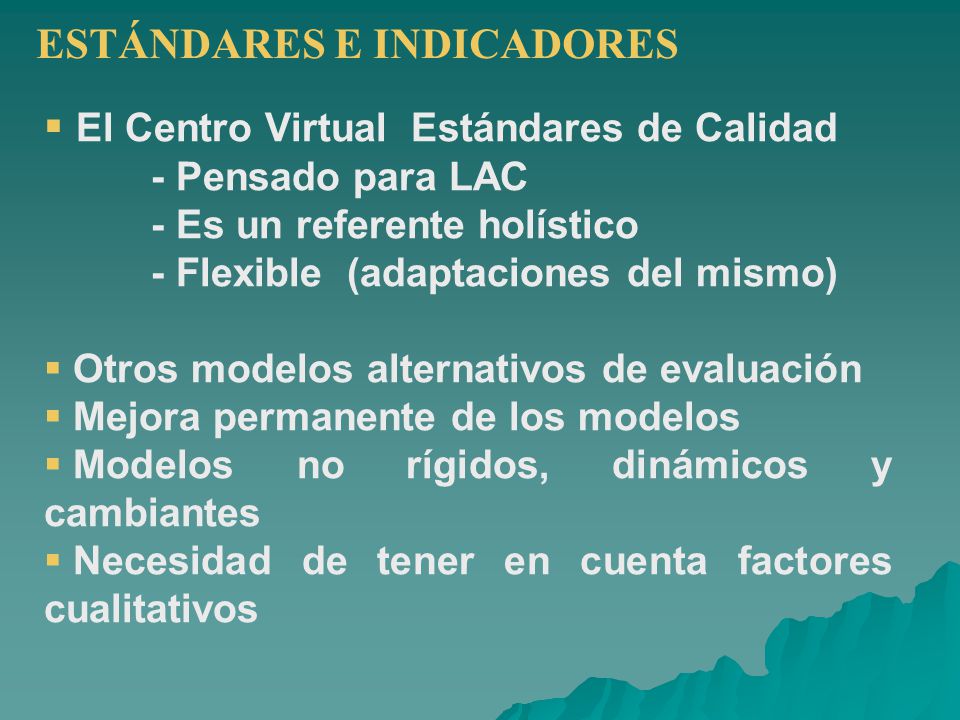 ESTÁNDARES E INDICADORES

▪ El Centro Virtual Estándares de Calidad
- Pensado para LAC
- Es un referente holístico
- Flexible (adaptaciones del mismo)

▪ Otros modelos alternativos de evaluación
▪ Mejora permanente de los modelos
▪ Modelos no rígidos, dinámicos y cambiantes
▪ Necesidad de tener en cuenta factores cualitativos